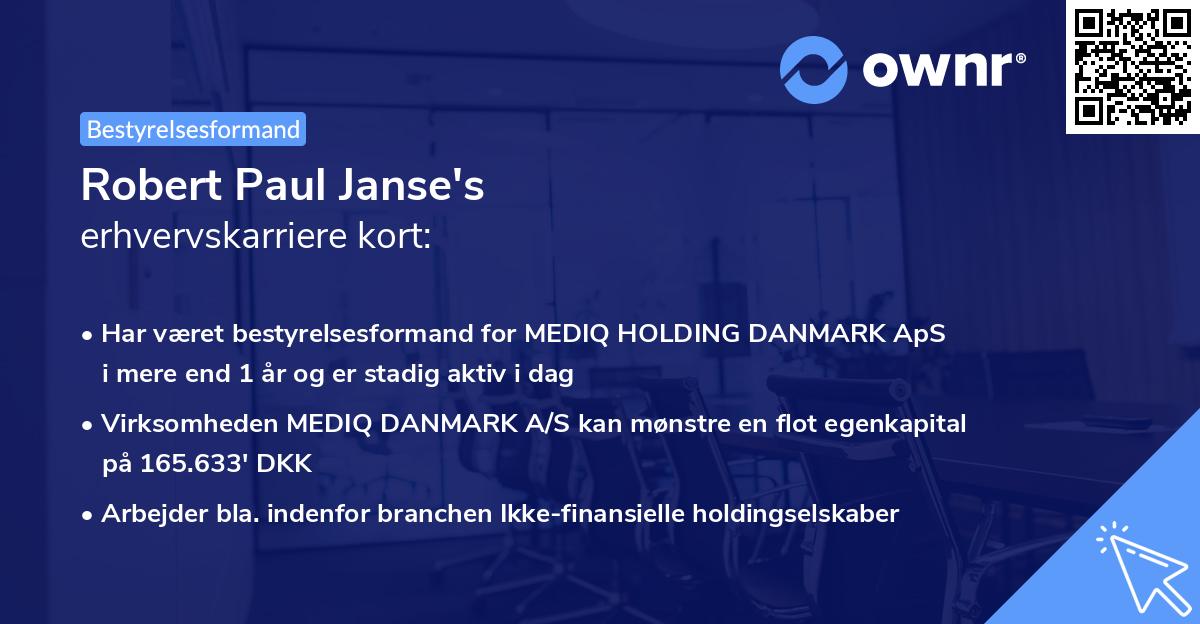 ownr®

Bestyrelsesformand

Robert Paul Janse's
erhvervskarriere kort:

• Har været bestyrelsesformand for MEDIQ HOLDING DANMARK ApS i mere end 1 år og er stadig aktiv i dag

• Virksomheden MEDIQ DANMARK A/S kan mønstre en flot egenkapital på 165.633' DKK

• Arbejder bla. indenfor branchen Ikke-finansielle holdingselskaber